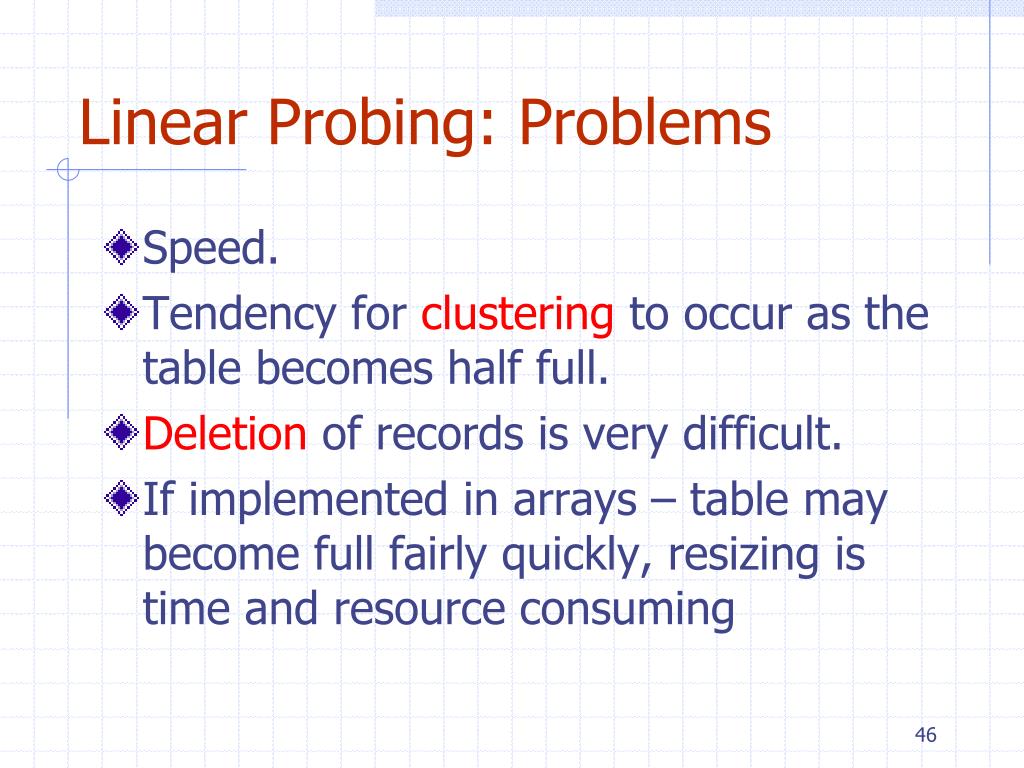 Linear Probing: Problems

Speed.

Tendency for clustering to occur as the table becomes half full.

Deletion of records is very difficult.

If implemented in arrays – table may become full fairly quickly, resizing is time and resource consuming

46